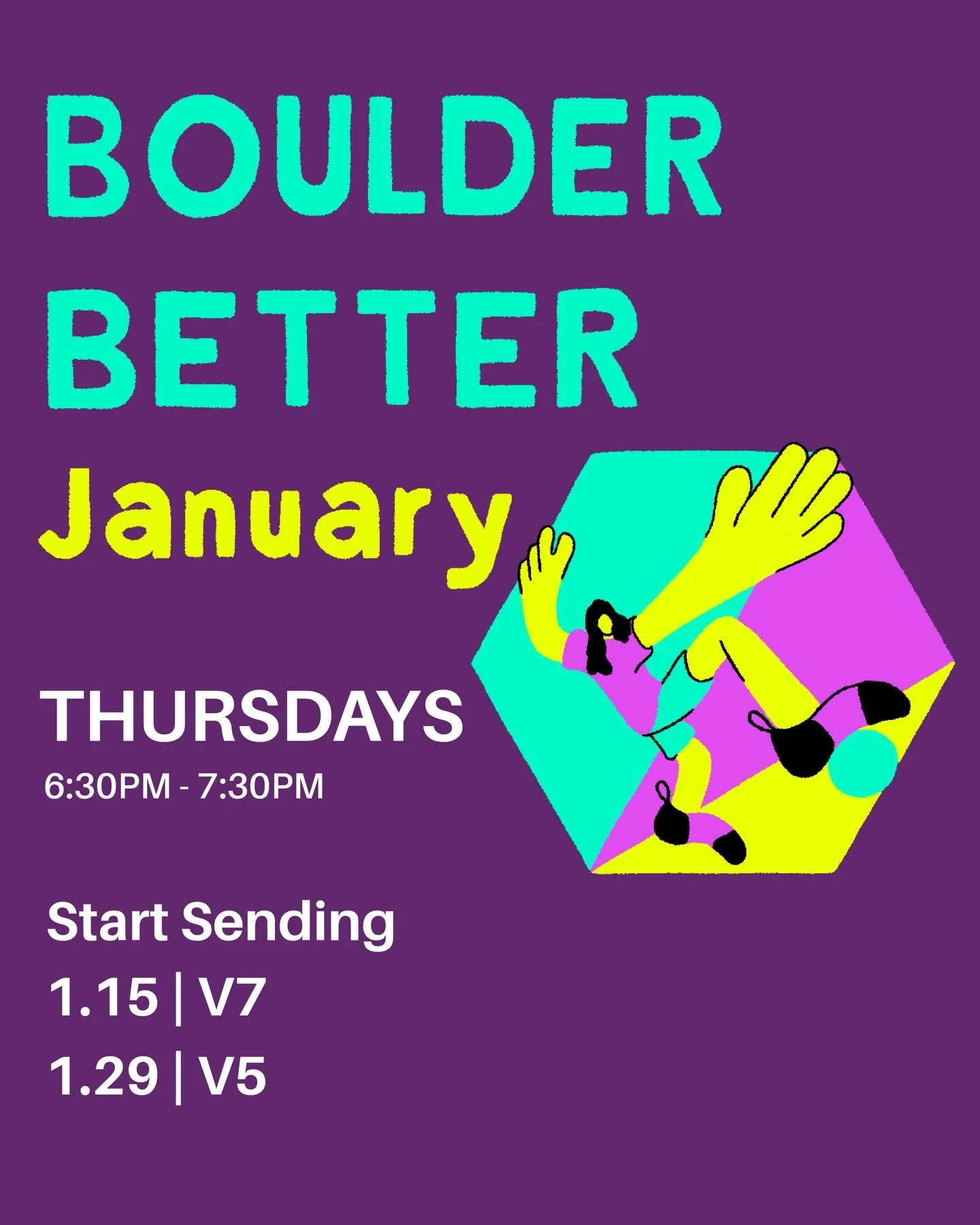 BOULDER BETTER

January

THURSDAYS
6:30PM - 7:30PM

Start Sending
1.15 | V7
1.29 | V5